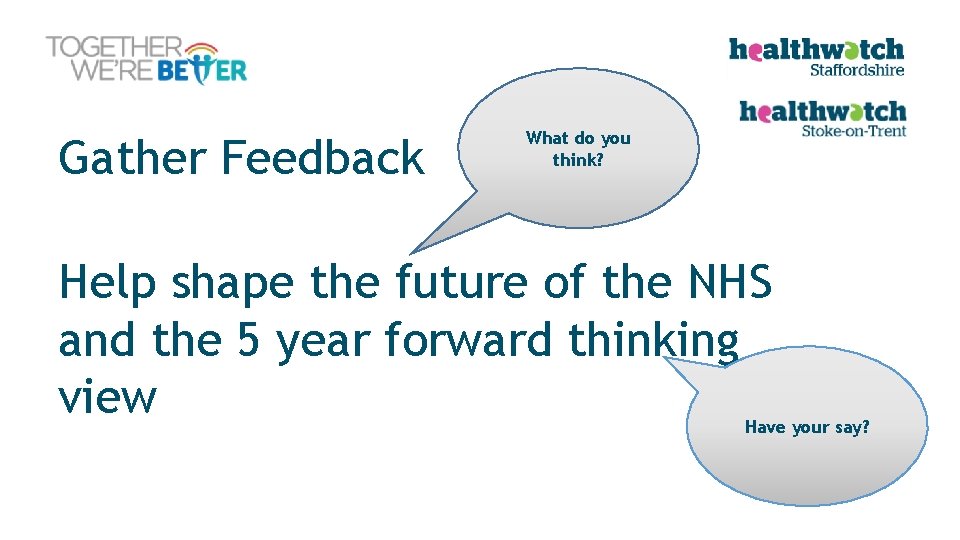 TOGETHER WE'RE BETTER

healthwatch Staffordshire

healthwatch Stoke-on-Trent

Gather Feedback

What do you think?

Help shape the future of the NHS and the 5 year forward thinking view

Have your say?